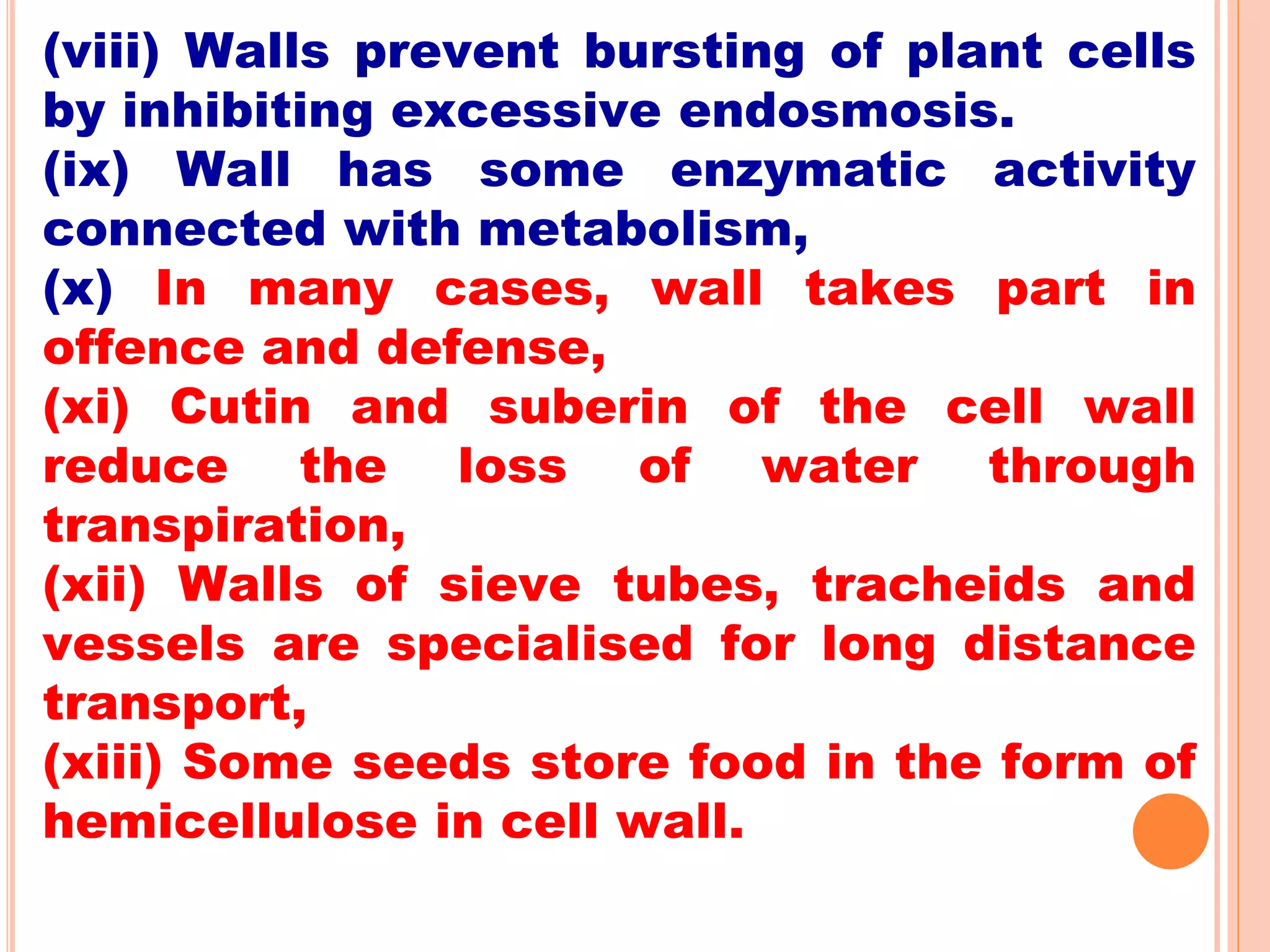 (viii) Walls prevent bursting of plant cells by inhibiting excessive endosmosis.
(ix) Wall has some enzymatic activity connected with metabolism,
(x) In many cases, wall takes part in offence and defense,
(xi) Cutin and suberin of the cell wall reduce the loss of water through transpiration,
(xii) Walls of sieve tubes, tracheids and vessels are specialised for long distance transport,
(xiii) Some seeds store food in the form of hemicellulose in cell wall.